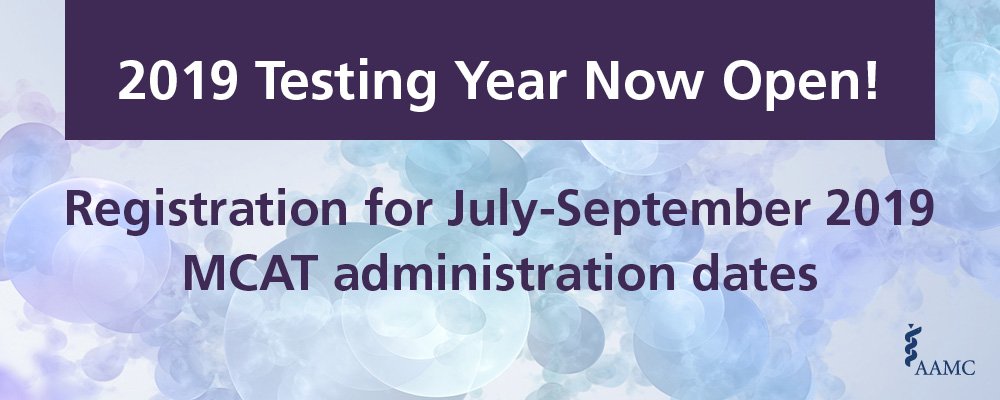 2019 Testing Year Now Open!

Registration for July-September 2019 MCAT administration dates

AAMC